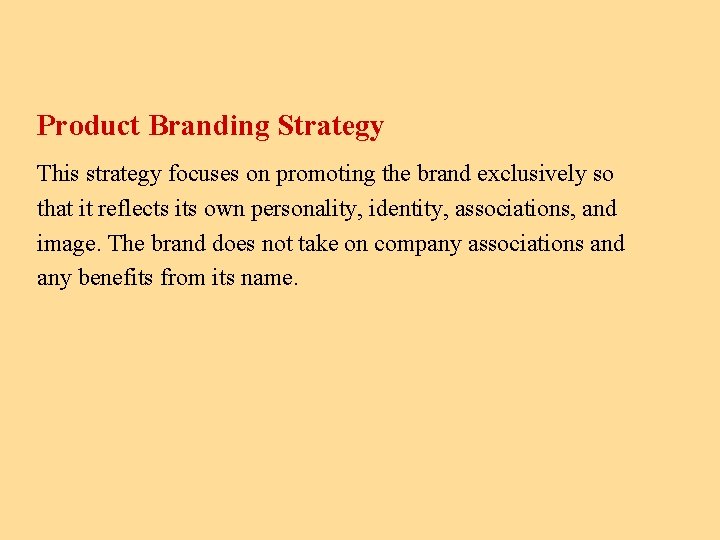 Product Branding Strategy

This strategy focuses on promoting the brand exclusively so that it reflects its own personality, identity, associations, and image. The brand does not take on company associations and any benefits from its name.